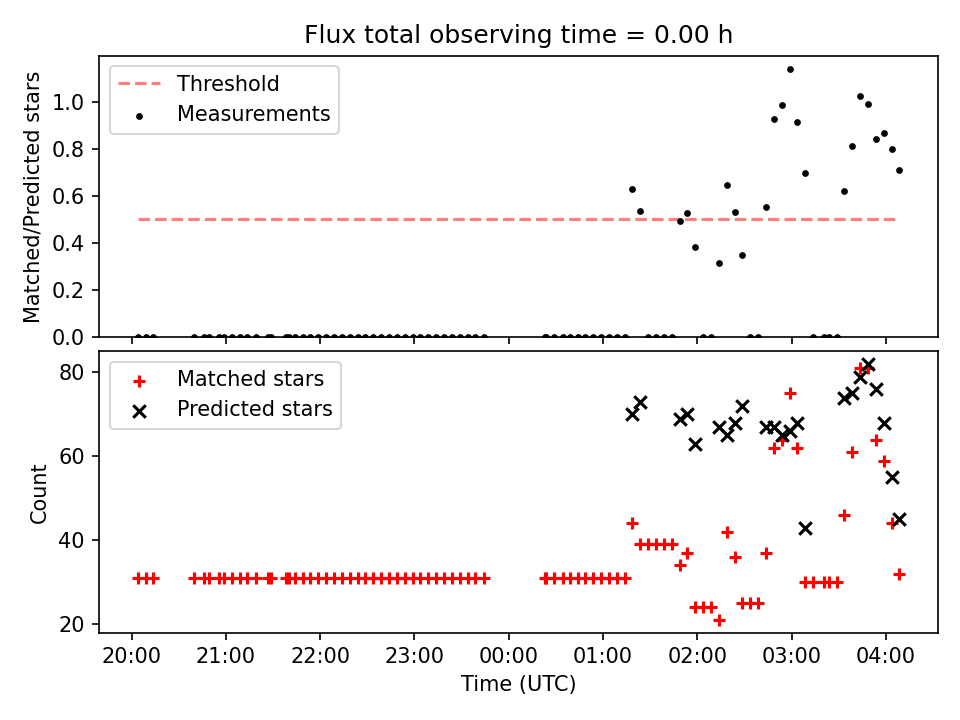 Flux total observing time = 0.00 h

Threshold
Measurements

Matched/Predicted stars

1.0
0.8
0.6
0.4
0.2
0.0

Matched stars
Predicted stars

Count

80
60
40
20

20:00 21:00 22:00 23:00 00:00 01:00 02:00 03:00 04:00

Time (UTC)